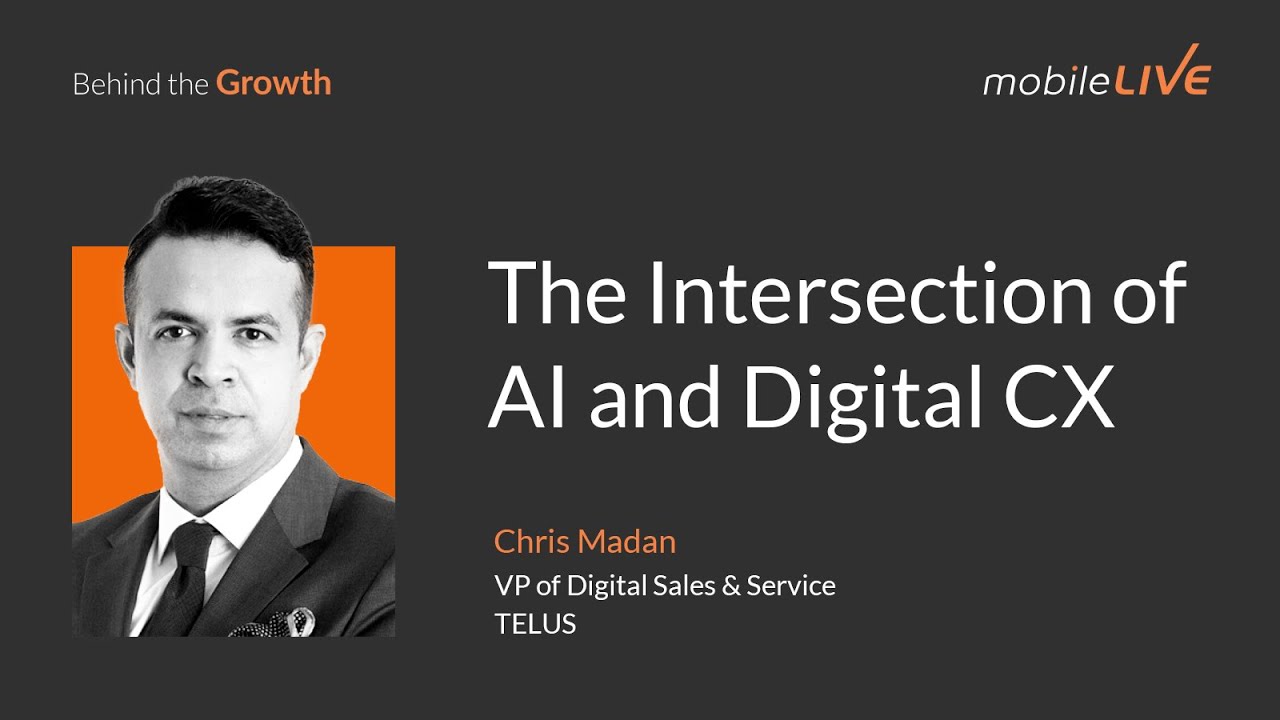 Behind the Growth

mobileLIVE

The Intersection of AI and Digital CX

Chris Madan
VP of Digital Sales & Service
TELUS